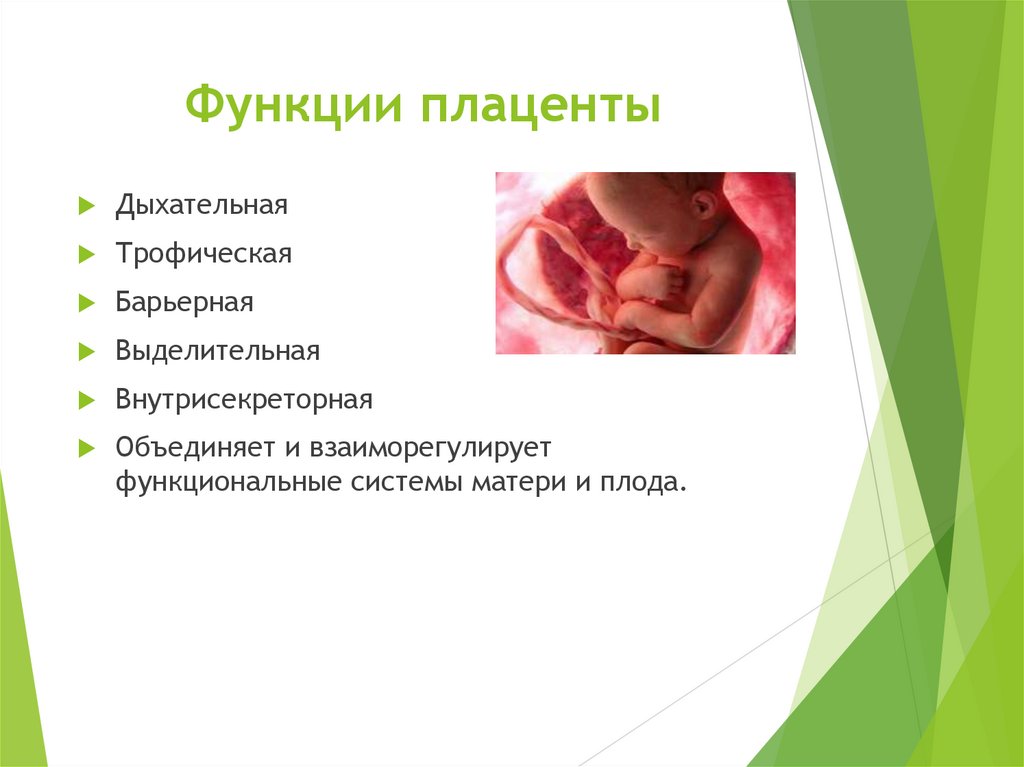 Функции плаценты

Дыхательная

Трофическая

Барьерная

Выделительная

Внутрисекреторная

Объединяет и взаиморегулирует функциональные системы матери и плода.